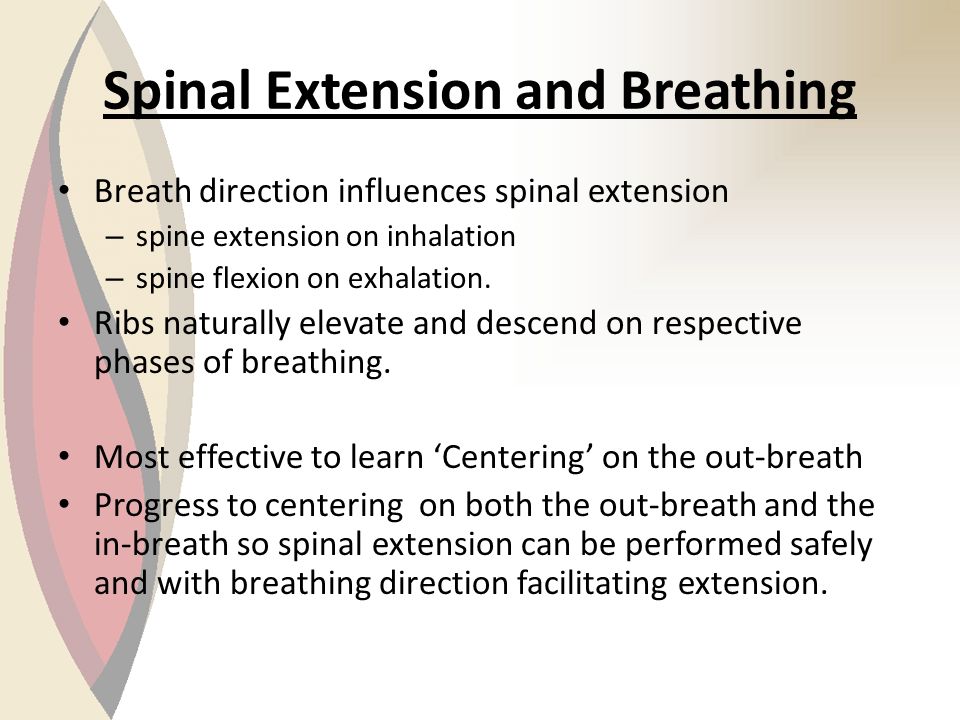 Spinal Extension and Breathing

• Breath direction influences spinal extension
– spine extension on inhalation
– spine flexion on exhalation.
• Ribs naturally elevate and descend on respective phases of breathing.

• Most effective to learn ‘Centering’ on the out-breath
• Progress to centering on both the out-breath and the in-breath so spinal extension can be performed safely and with breathing direction facilitating extension.